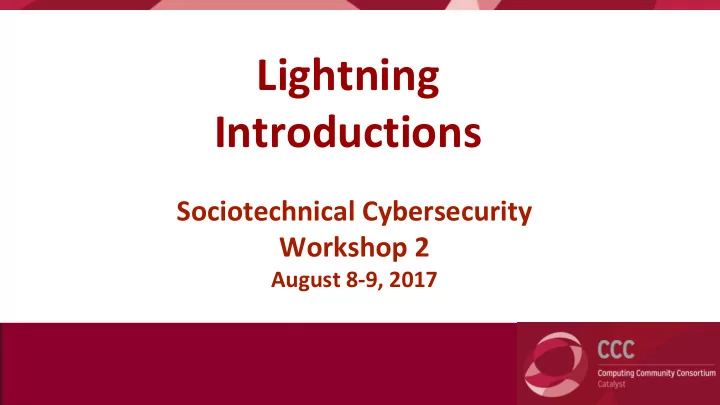 Lightning Introductions

Sociotechnical Cybersecurity Workshop 2
August 8-9, 2017

CCC
Computing Community Consortium
Catalyst